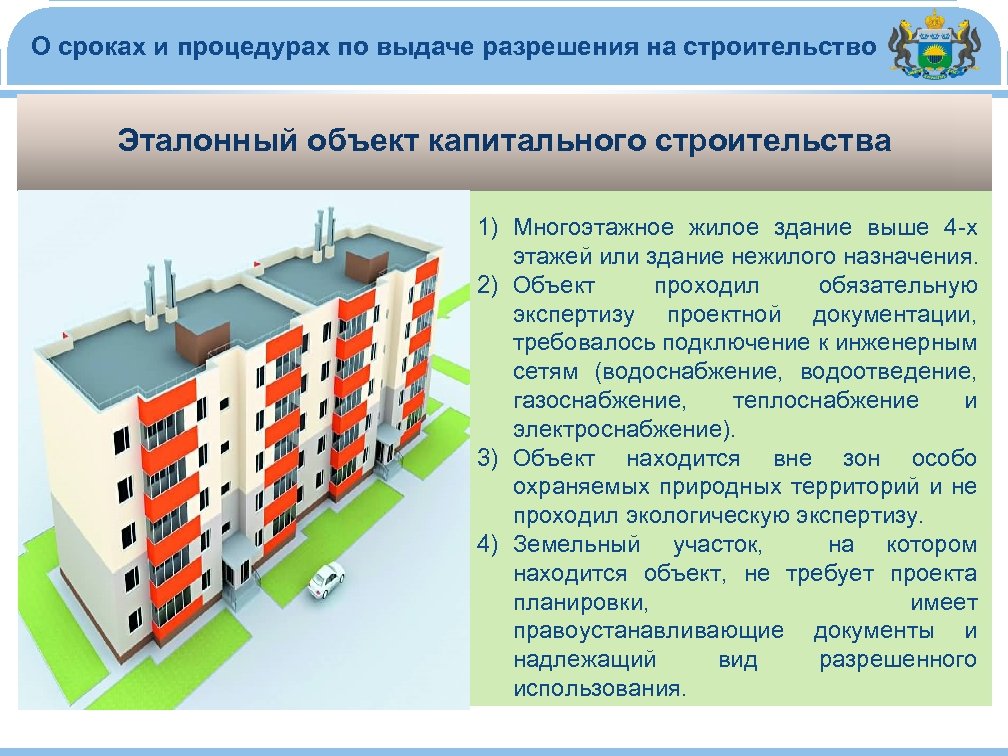 О сроках и процедурах по выдаче разрешения на строительство

Эталонный объект капитального строительства

1) Многоэтажное жилое здание выше 4-х этажей или здание нежилого назначения.
2) Объект проходил обязательную экспертизу проектной документации, требовалось подключение к инженерным сетям (водоснабжение, водоотведение, газоснабжение, теплоснабжение и электроснабжение).
3) Объект находится вне зон особо охраняемых природных территорий и не проходил экологическую экспертизу.
4) Земельный участок, на котором находится объект, не требует проекта планировки, имеет правоустанавливающие документы и надлежащий вид разрешенного использования.